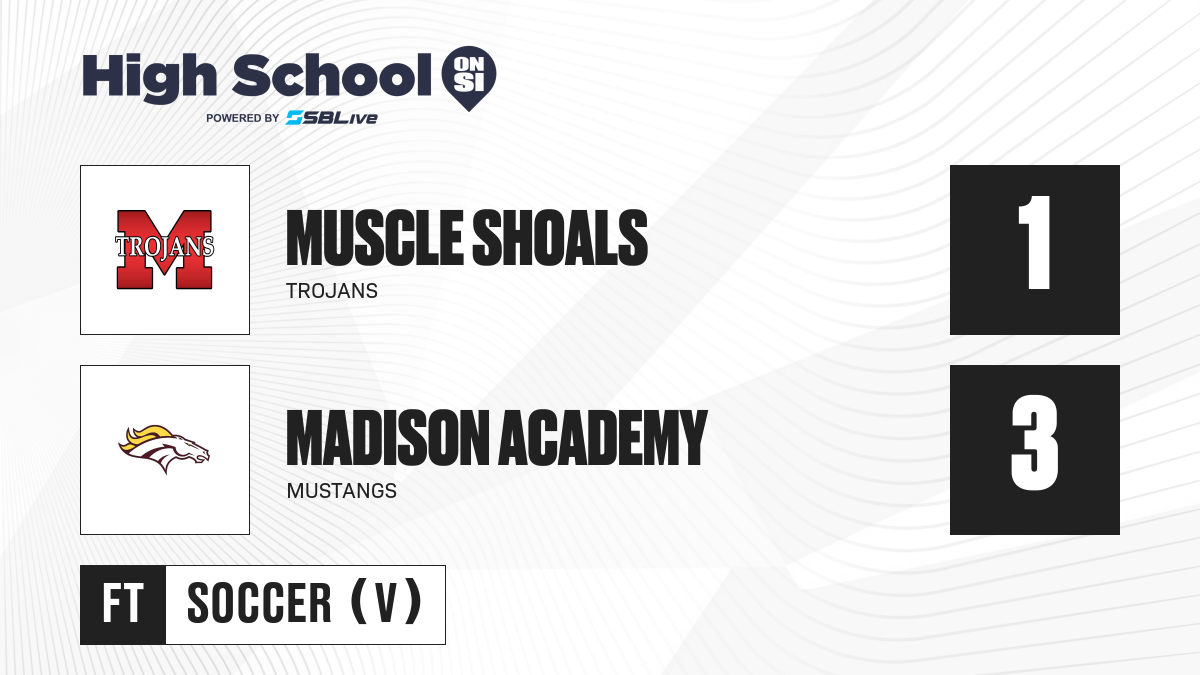 High School ON SI
POWERED BY SBLive

TROJANS M

MUSCLE SHOALS
TROJANS

1

MADISON ACADEMY
MUSTANGS

3

FT SOCCER (V)